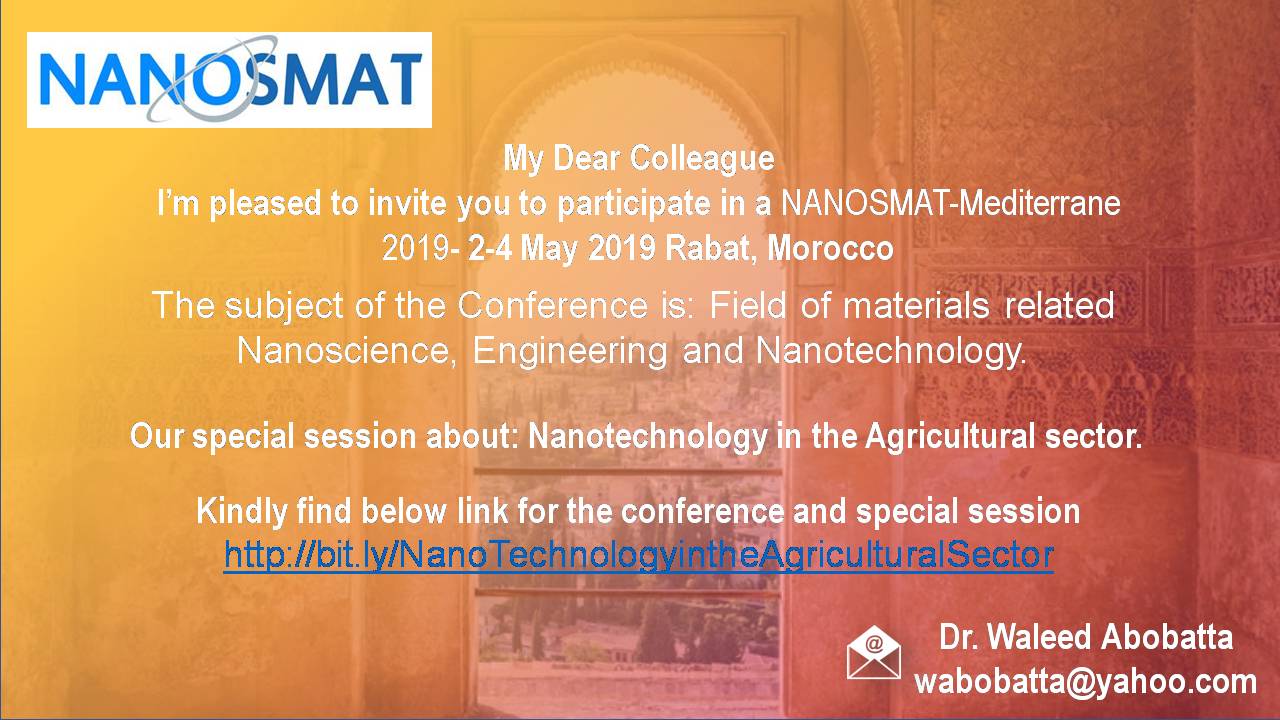 NANOSMAT

My Dear Colleague
I'm pleased to invite you to participate in a NANOSMAT-Mediterrane 2019- 2-4 May 2019 Rabat, Morocco

The subject of the Conference is: Field of materials related Nanoscience, Engineering and Nanotechnology.

Our special session about: Nanotechnology in the Agricultural sector.

Kindly find below link for the conference and special session
http://bit.ly/NanoTechnologyintheAgriculturalSector

@

Dr. Waleed Abobatta
wabobatta@yahoo.com